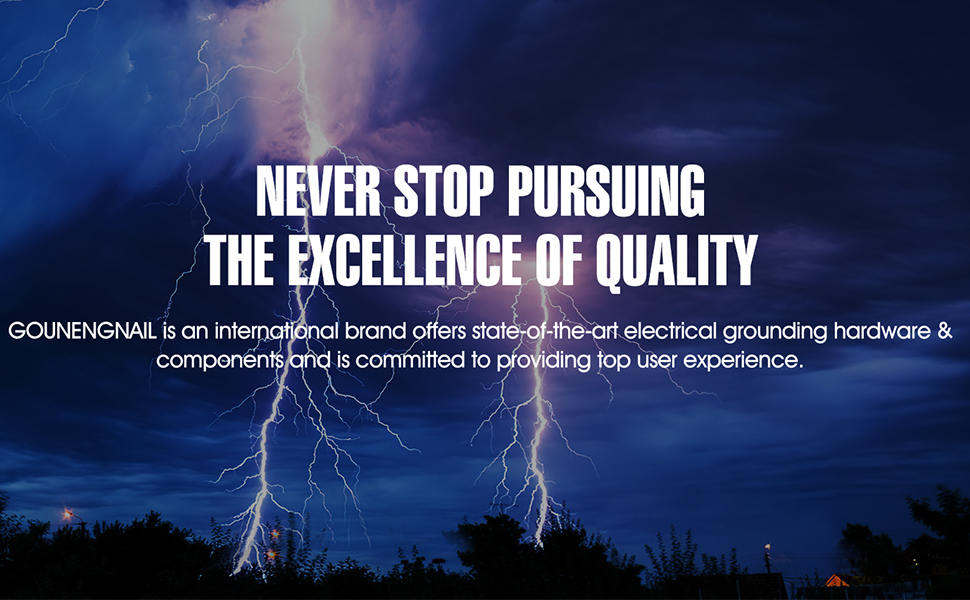 NEVER STOP PURSUING
THE EXCELLENCE OF QUALITY

GOUNENGNAIL is an international brand offers state-of-the-art electrical grounding hardware & components and is committed to providing top user experience.